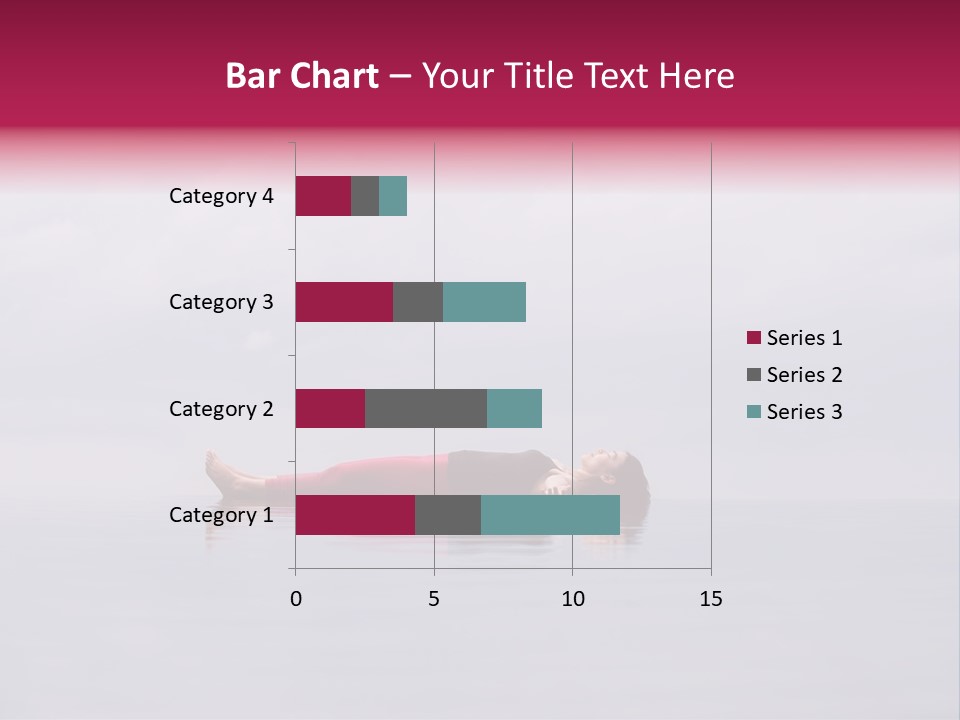 Bar Chart – Your Title Text Here

Category 4
Category 3
Category 2
Category 1

0
5
10
15

Series 1
Series 2
Series 3